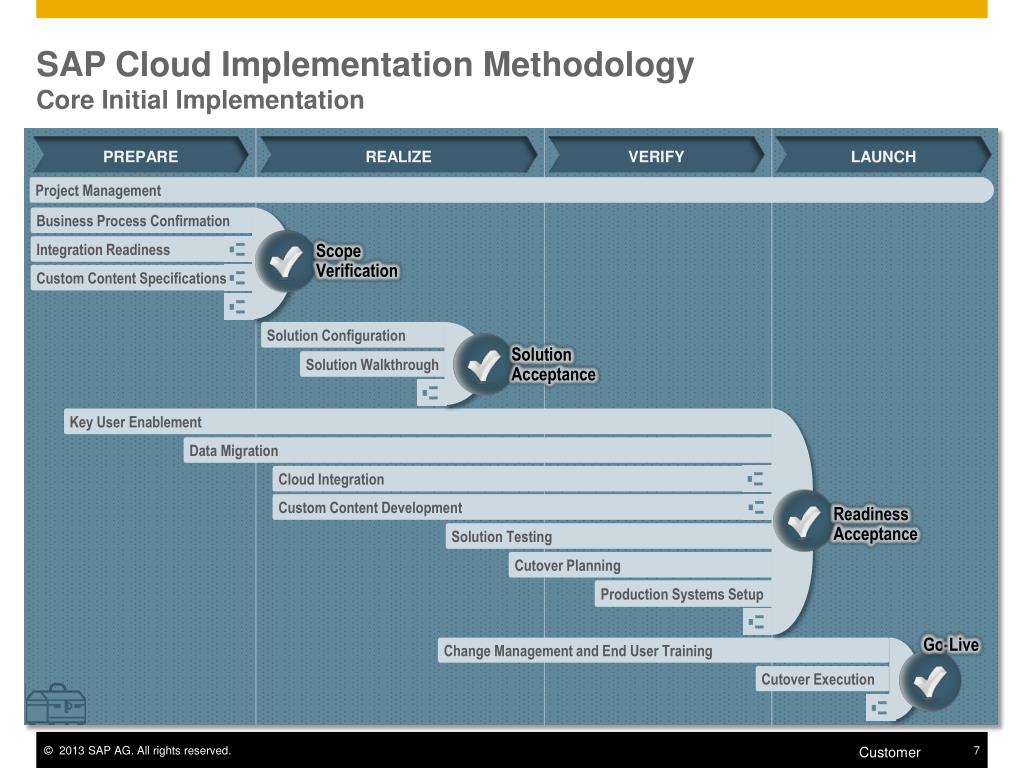 SAP Cloud Implementation Methodology
Core Initial Implementation

PREPARE
REALIZE
VERIFY
LAUNCH

Project Management

Business Process Confirmation
Integration Readiness
Custom Content Specifications

Scope Verification

Solution Configuration
Solution Walkthrough

Solution Acceptance

Key User Enablement
Data Migration
Cloud Integration
Custom Content Development
Solution Testing
Cutover Planning
Production Systems Setup

Readiness Acceptance

Change Management and End User Training
Cutover Execution

Go-Live

© 2013 SAP AG. All rights reserved.
Customer
7